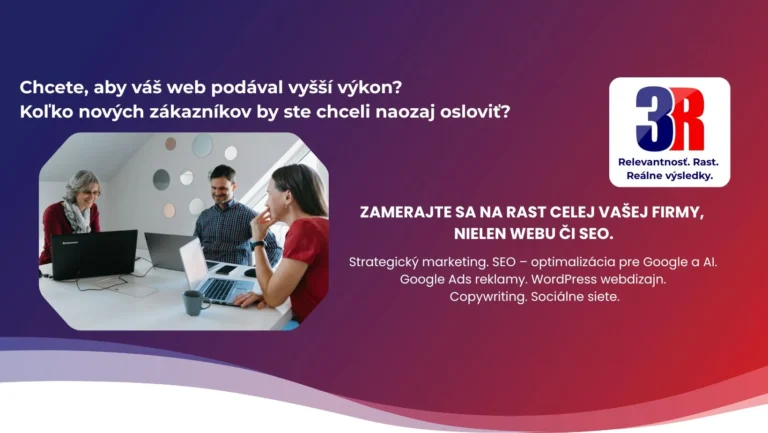 Chcete, aby váš web podával vyšší výkon?
Koľko nových zákazníkov by ste chceli naozaj osloviť?

3R
Relevantnosť. Rast.
Reálne výsledky.

ZAMERAJTE SA NA RAST CELEJ VAŠEJ FIRMY, NIELEN WEBU ČI SEO.

Strategický marketing. SEO – optimalizácia pre Google a AI. Google Ads reklamy. WordPress webdizajn. Copywriting. Sociálne siete.